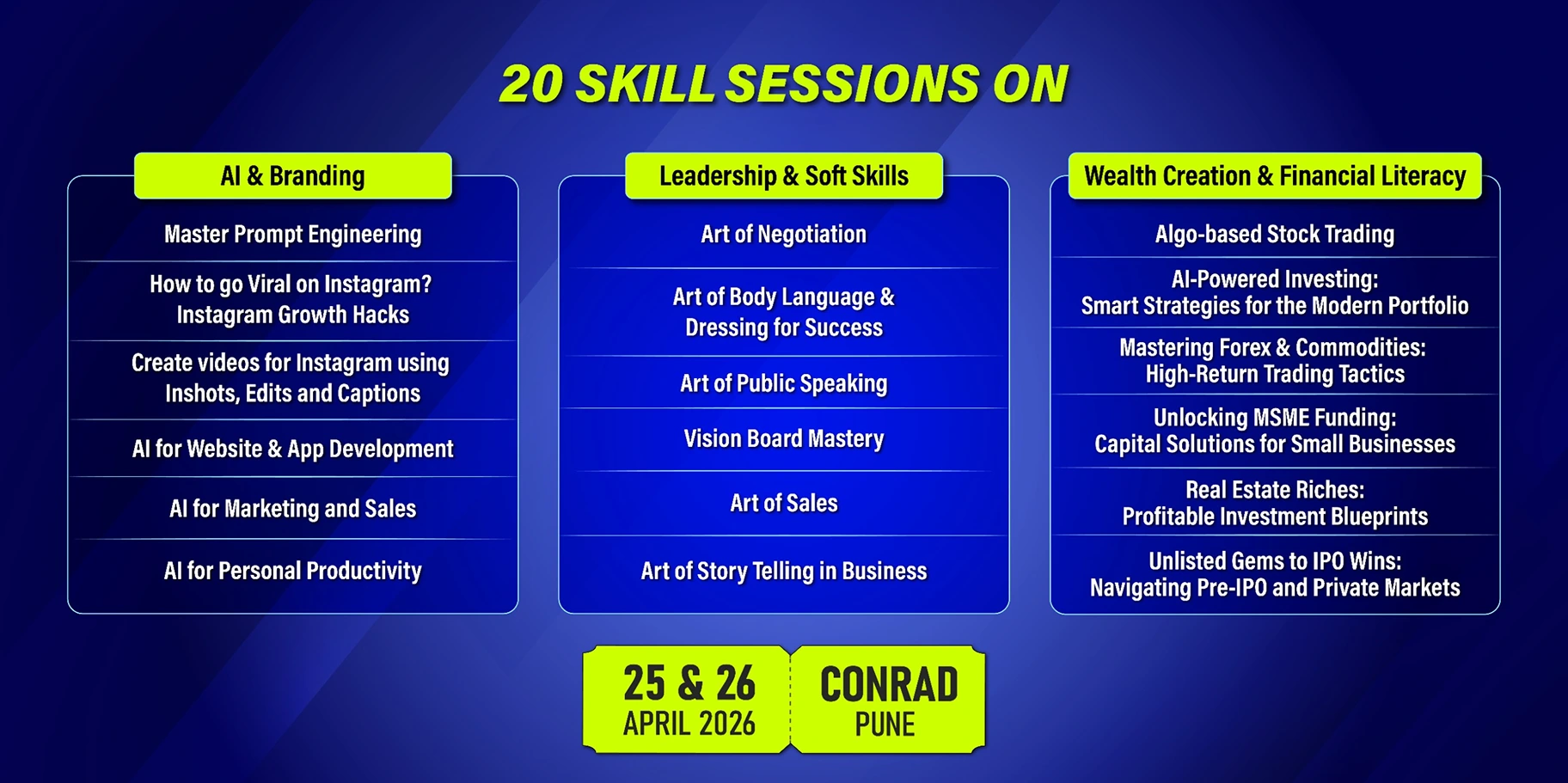 20 SKILL SESSIONS ON

AI & Branding

Master Prompt Engineering

How to go Viral on Instagram? Instagram Growth Hacks

Create videos for Instagram using Inshots, Edits and Captions

AI for Website & App Development

AI for Marketing and Sales

AI for Personal Productivity

Leadership & Soft Skills

Art of Negotiation

Art of Body Language & Dressing for Success

Art of Public Speaking

Vision Board Mastery

Art of Sales

Art of Story Telling in Business

Wealth Creation & Financial Literacy

Algo-based Stock Trading

AI-Powered Investing: Smart Strategies for the Modern Portfolio

Mastering Forex & Commodities: High-Return Trading Tactics

Unlocking MSME Funding: Capital Solutions for Small Businesses

Real Estate Riches: Profitable Investment Blueprints

Unlisted Gems to IPO Wins: Navigating Pre-IPO and Private Markets

25 & 26
APRIL 2026

CONRAD
PUNE